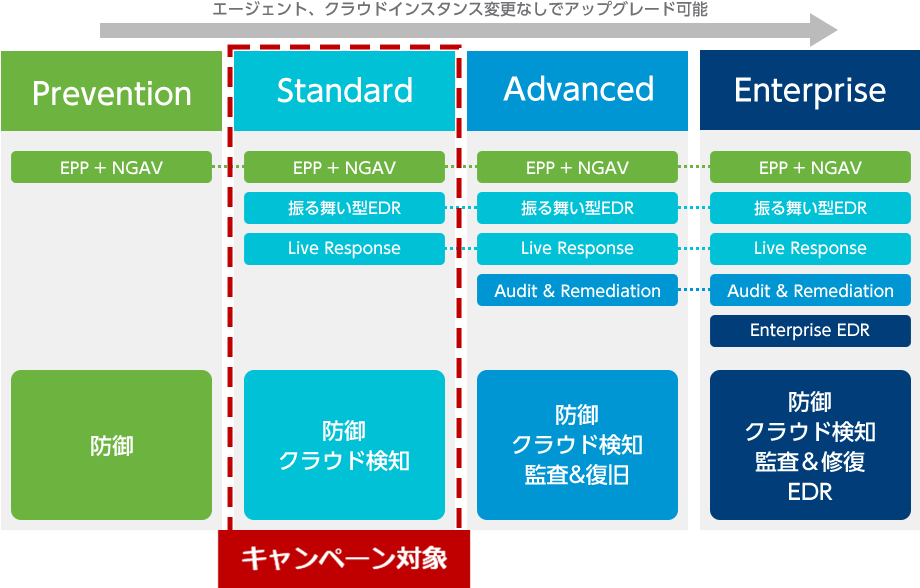 エージェント、クラウドインスタンス変更なしでアップグレード可能

Prevention

EPP + NGAV

防御

Standard

EPP + NGAV

振る舞い型EDR

Live Response

防御
クラウド検知

キャンペーン対象

Advanced

EPP + NGAV

振る舞い型EDR

Live Response

Audit & Remediation

防御
クラウド検知
監査&復旧

Enterprise

EPP + NGAV

振る舞い型EDR

Live Response

Audit & Remediation

Enterprise EDR

防御
クラウド検知
監査＆修復
EDR